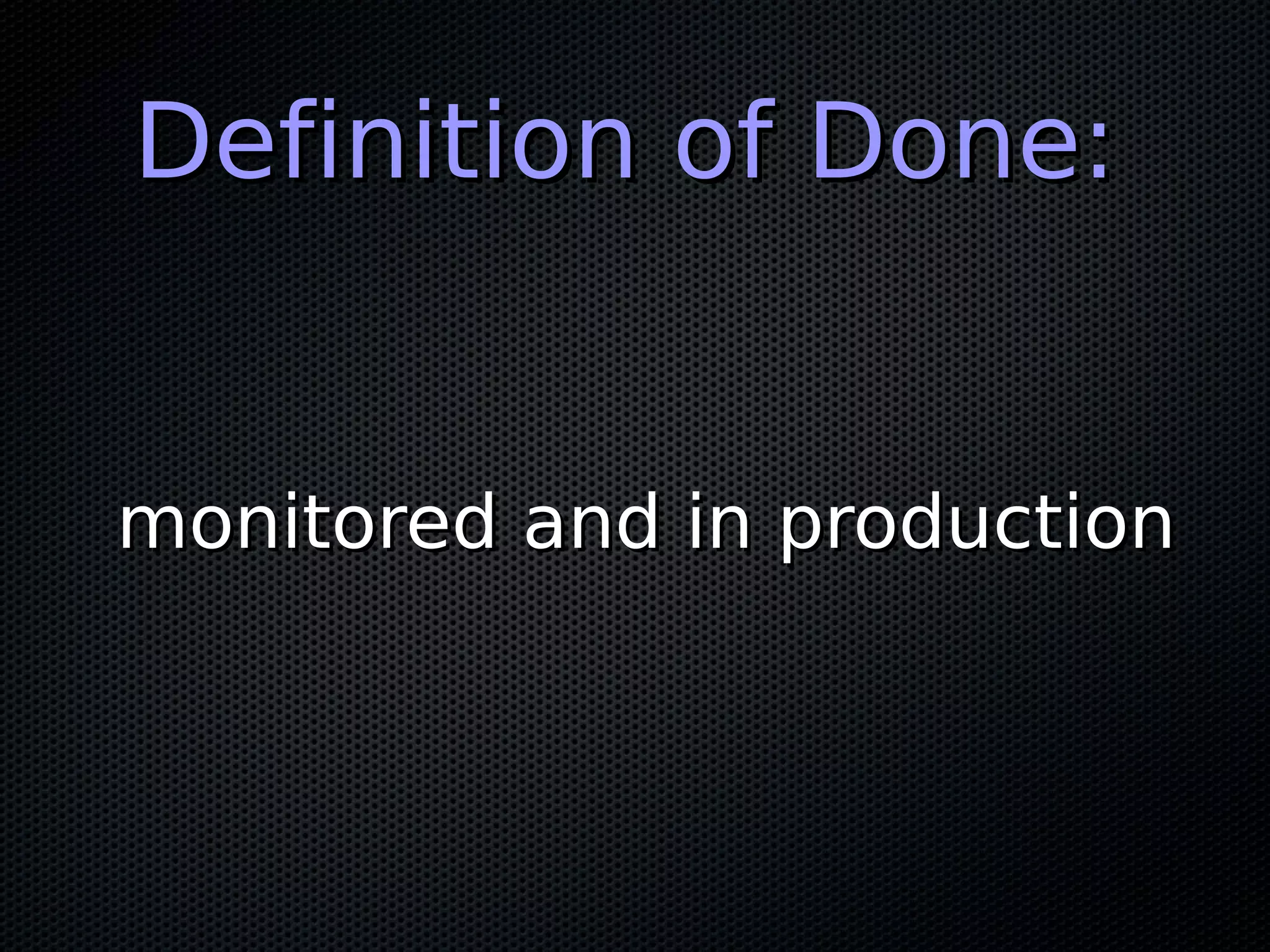 Definition of Done:

monitored and in production